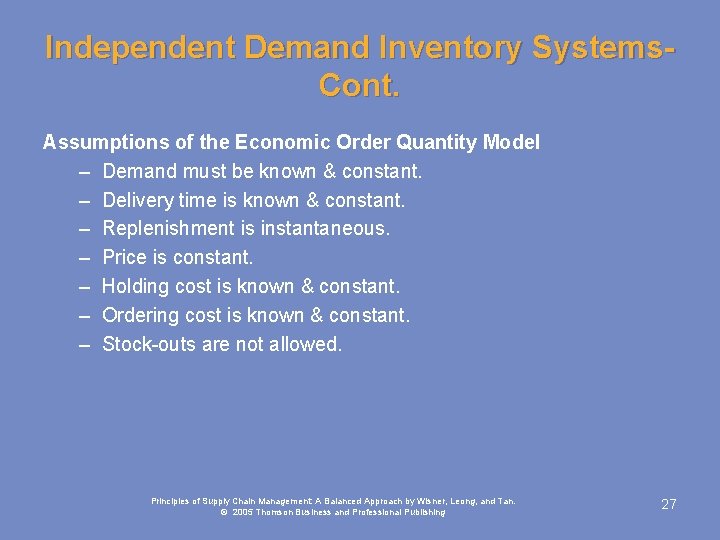 Independent Demand Inventory Systems-Cont.

Assumptions of the Economic Order Quantity Model
– Demand must be known & constant.
– Delivery time is known & constant.
– Replenishment is instantaneous.
– Price is constant.
– Holding cost is known & constant.
– Ordering cost is known & constant.
– Stock-outs are not allowed.

Principles of Supply Chain Management: A Balanced Approach by Wisner, Leong, and Tan.
© 2005 Thomson Business and Professional Publishing

27